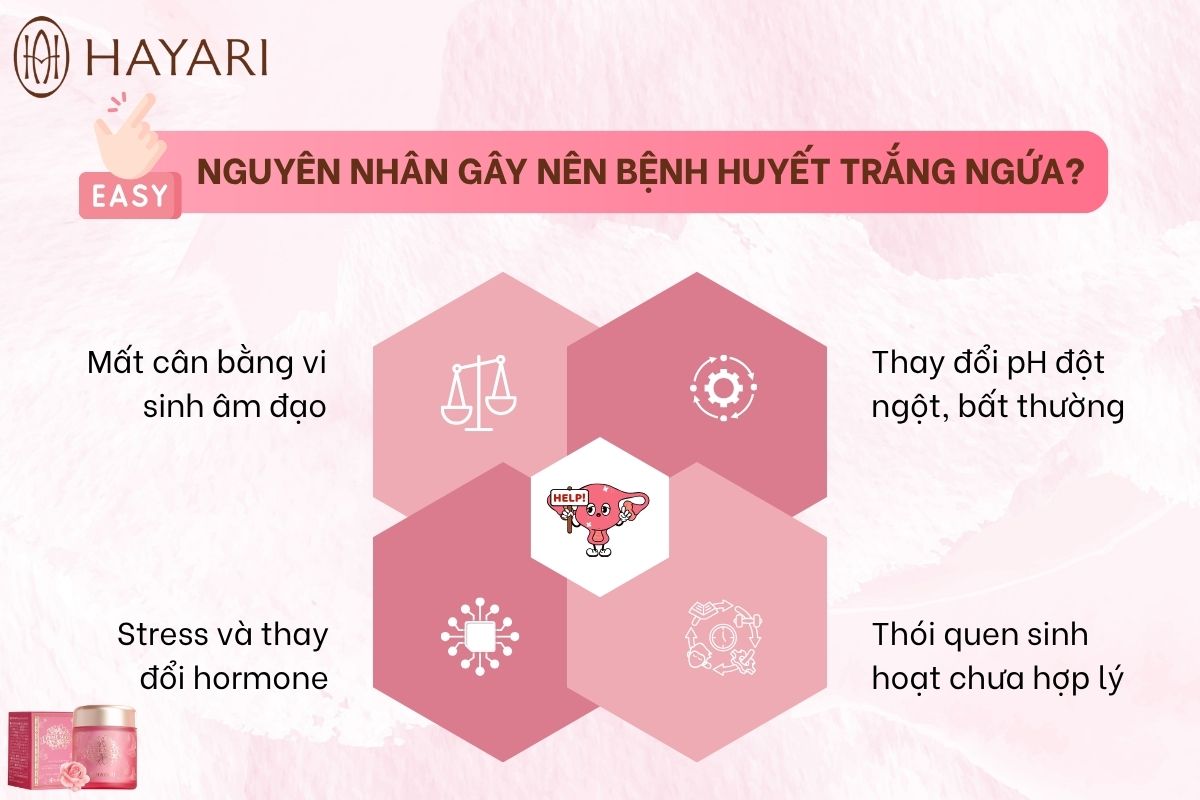 HAYARI

EASY

NGUYÊN NHÂN GÂY NÊN BỆNH HUYẾT TRẮNG NGỨA?

Mất cân bằng vi sinh âm đạo

Thay đổi pH đột ngột, bất thường

HELP!

Stress và thay đổi hormone

Thói quen sinh hoạt chưa hợp lý